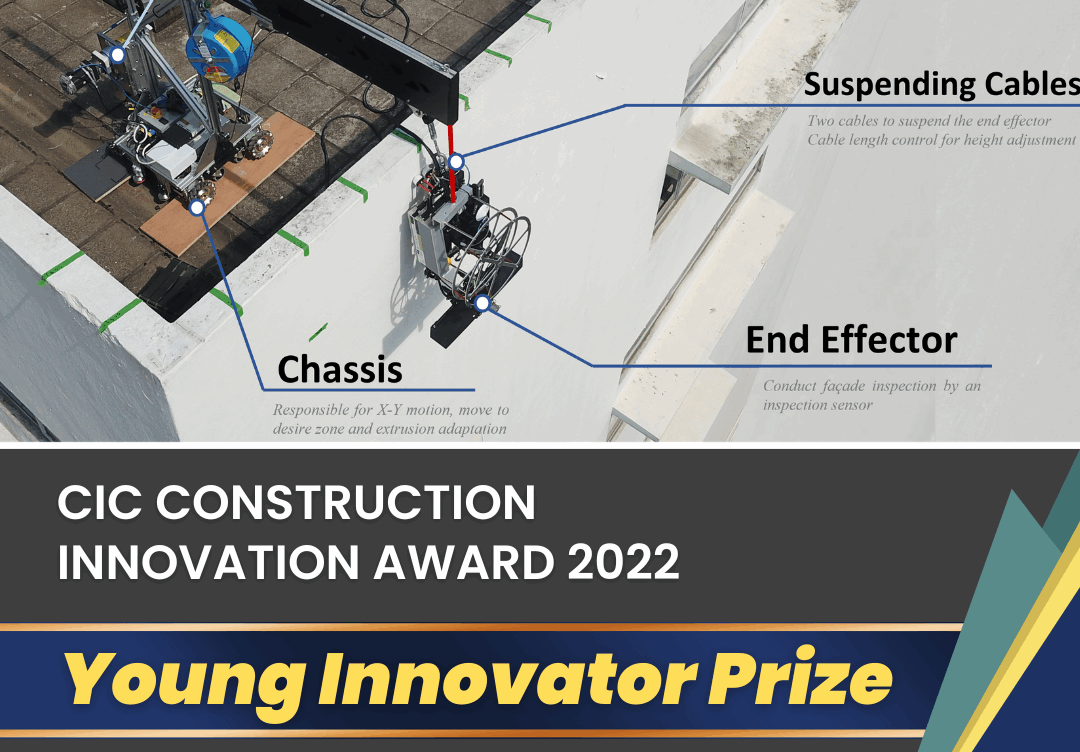 Suspending Cables

Two cables to suspend the end effector
Cable length control for height adjustment

End Effector

Conduct façade inspection by an inspection sensor

Chassis

Responsible for X-Y motion, move to desire zone and extrusion adaptation

CIC CONSTRUCTION INNOVATION AWARD 2022

Young Innovator Prize